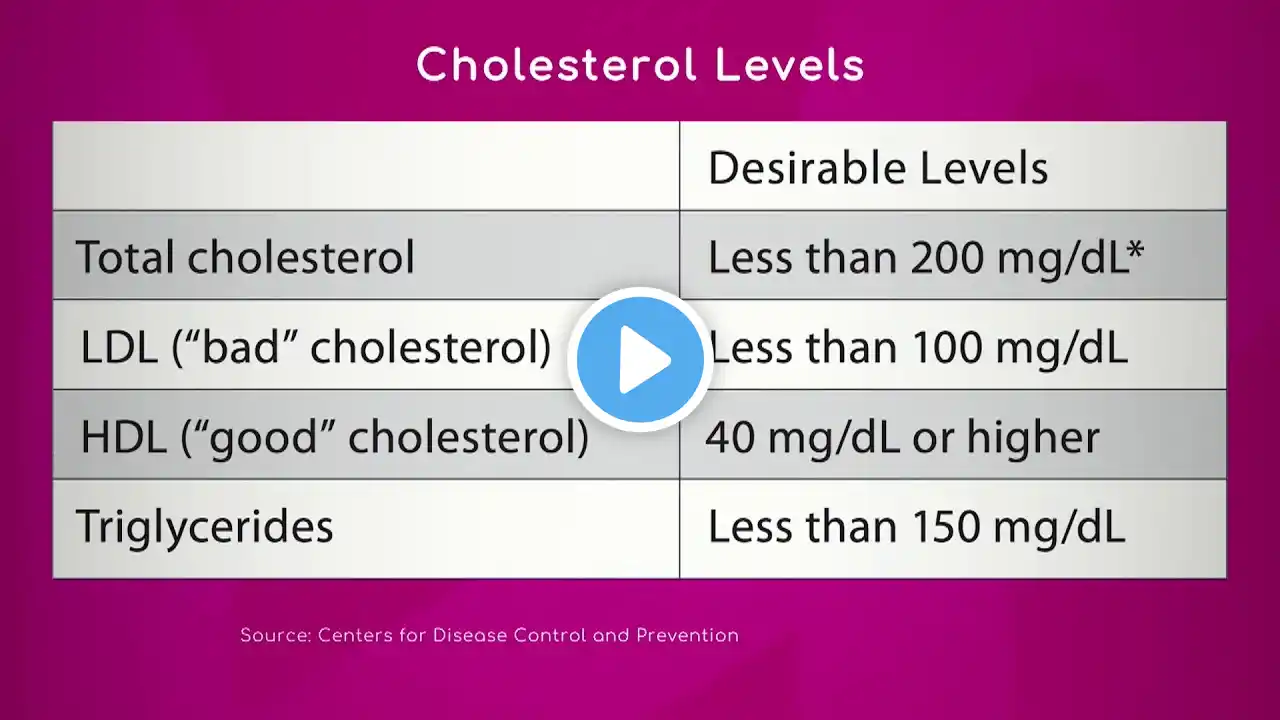 Cholesterol Levels

| | Desirable Levels |
|---|---|
| Total cholesterol | Less than 200 mg/dL* |
| LDL (“bad” cholesterol) | Less than 100 mg/dL |
| HDL (“good” cholesterol) | 40 mg/dL or higher |
| Triglycerides | Less than 150 mg/dL |

Source: Centers for Disease Control and Prevention